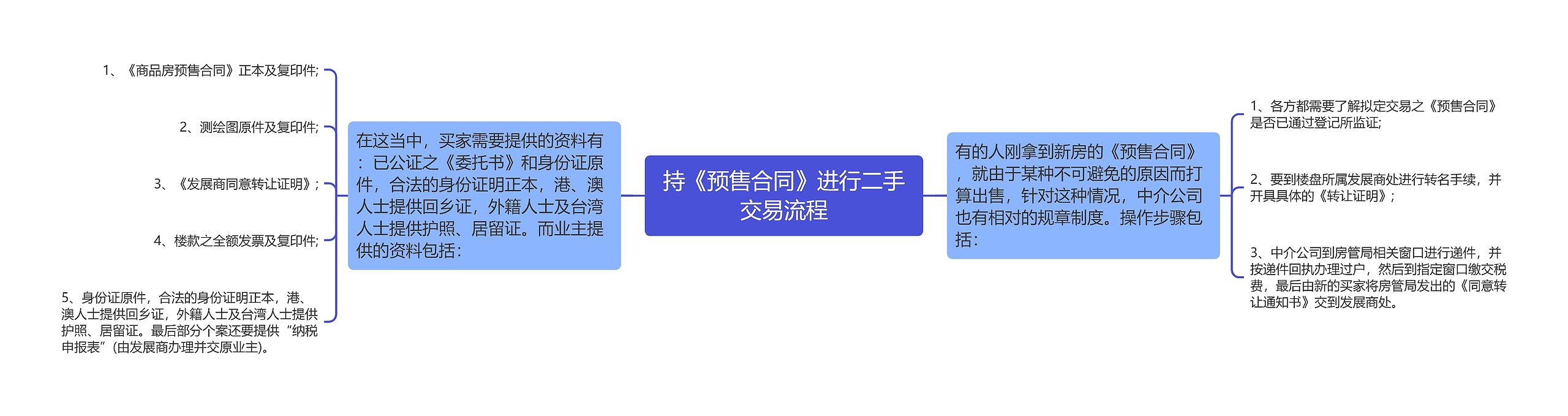 持《预售合同》进行二手交易流程

在这当中，买家需要提供的资料有：已公证之《委托书》和身份证原件，合法的身份证明正本，港、澳人士提供回乡证，外籍人士及台湾人士提供护照、居留证。而业主提供的资料包括：

1、《商品房预售合同》正本及复印件;

2、测绘图原件及复印件;

3、《发展商同意转让证明》;

4、楼款之全额发票及复印件;

5、身份证原件，合法的身份证明正本，港、澳人士提供回乡证，外籍人士及台湾人士提供护照、居留证。最后部分个案还要提供“纳税申报表”(由发展商办理并交原业主)。

有的人刚拿到新房的《预售合同》，就由于某种不可避免的原因而打算出售，针对这种情况，中介公司也有相对的规章制度。操作步骤包括：

1、各方都需要了解拟定交易之《预售合同》是否已通过登记所监证;

2、要到楼盘所属发展商处进行转名手续，并开具具体的《转让证明》;

3、中介公司到房管局相关窗口进行递件，并按递件回执办理过户，然后到指定窗口缴交税费，最后由新的买家将房管局发出的《同意转让通知书》交到发展商处。